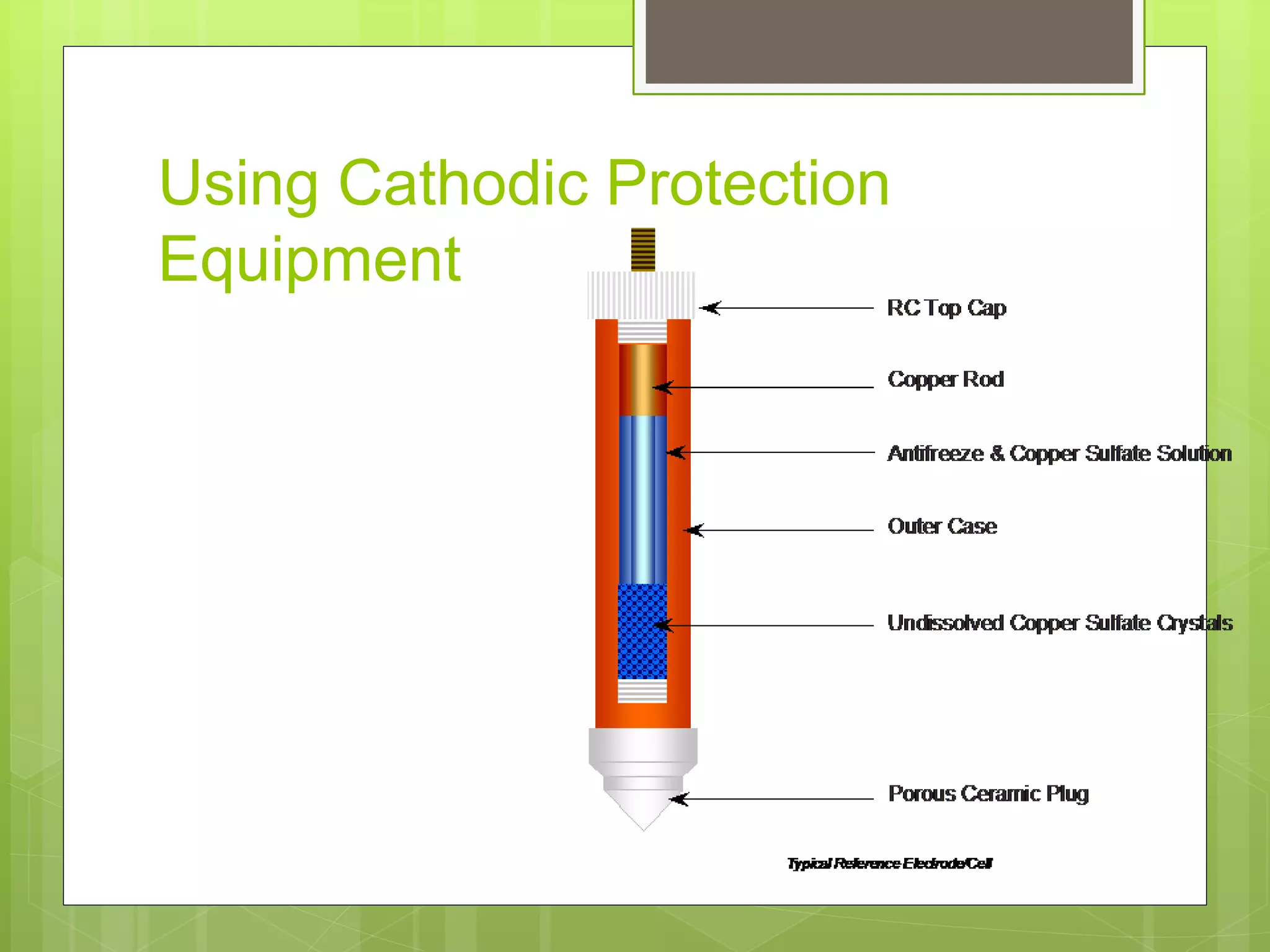 Using Cathodic Protection Equipment

RC Top Cap

Copper Rod

Antifreeze & Copper Sulfate Solution

Outer Case

Undissolved Copper Sulfate Crystals

Porous Ceramic Plug

Typical Reference Electrode/Cell